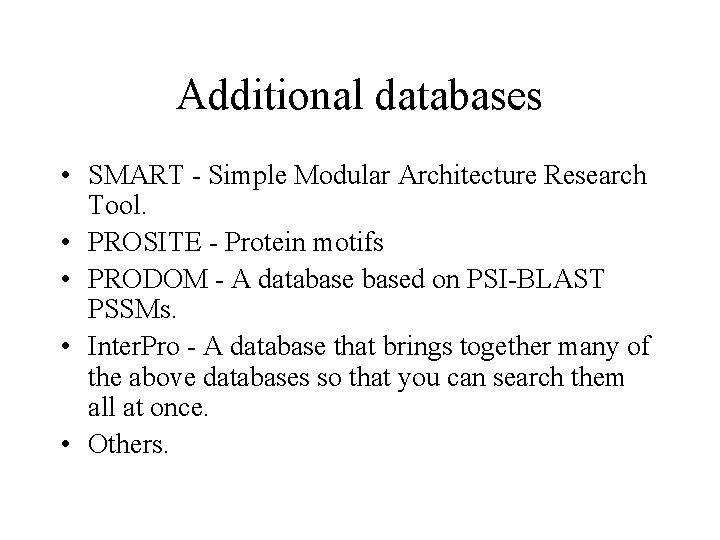 Additional databases

• SMART - Simple Modular Architecture Research Tool.
• PROSITE - Protein motifs
• PRODOM - A database based on PSI-BLAST PSSMs.
• InterPro - A database that brings together many of the above databases so that you can search them all at once.
• Others.